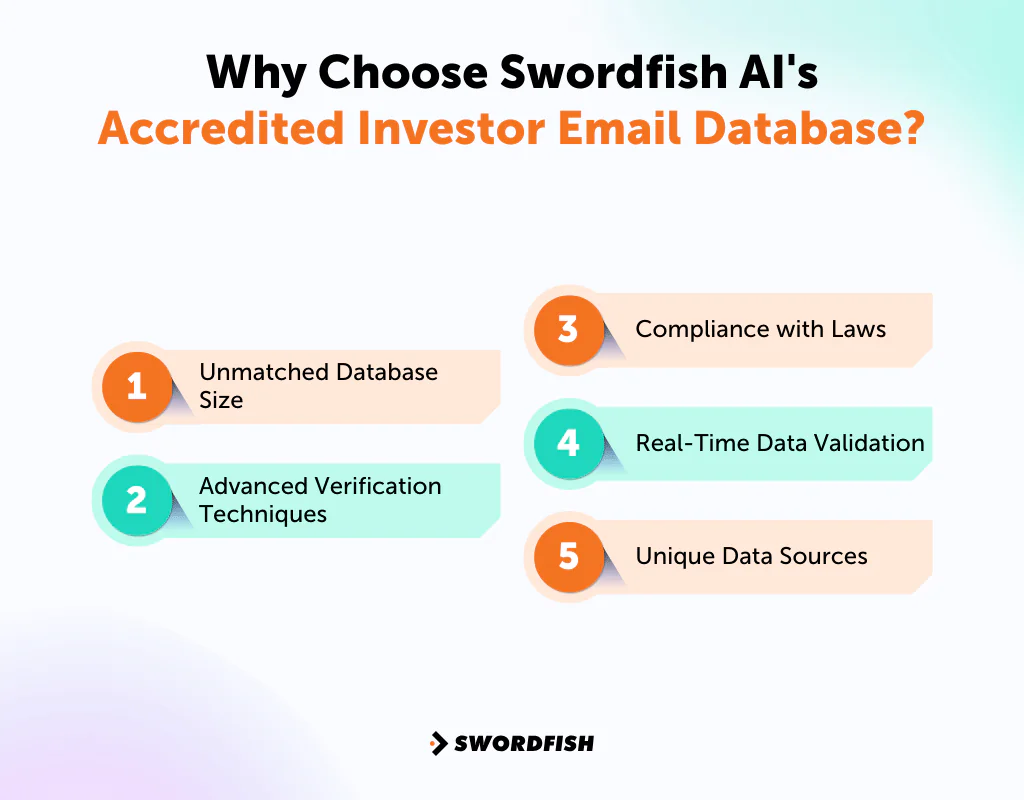 Why Choose Swordfish AI's
Accredited Investor Email Database?

1 Unmatched Database Size

2 Advanced Verification Techniques

3 Compliance with Laws

4 Real-Time Data Validation

5 Unique Data Sources

SWORDFISH